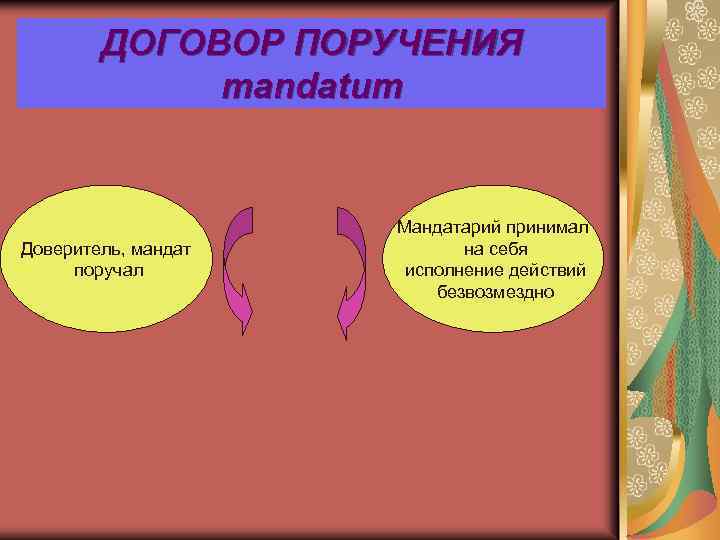 ДОГОВОР ПОРУЧЕНИЯ
mandatum

Доверитель, мандат поручал

Мандатарий принимал на себя исполнение действий безвозмездно